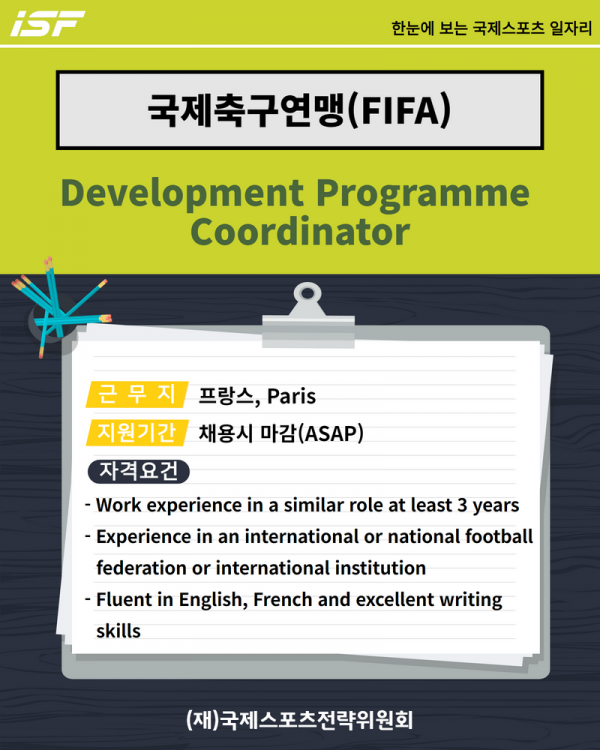 iSF

한눈에 보는 국제스포츠 일자리

국제축구연맹(FIFA)

Development Programme Coordinator

근 무 지 프랑스, Paris

지원기간 채용시 마감(ASAP)

자격요건

- Work experience in a similar role at least 3 years
- Experience in an international or national football federation or international institution
- Fluent in English, French and excellent writing skills

(재)국제스포츠전략위원회